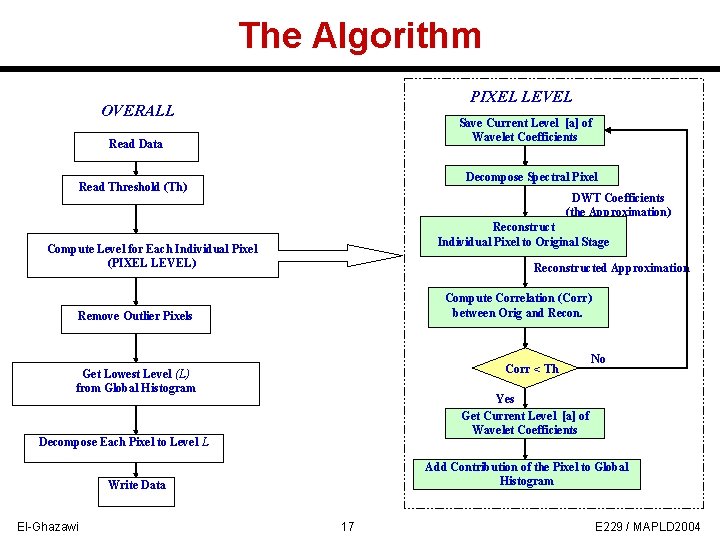 The Algorithm

OVERALL

Read Data

Read Threshold (Th)

Compute Level for Each Individual Pixel (PIXEL LEVEL)

Remove Outlier Pixels

Get Lowest Level (L) from Global Histogram

Decompose Each Pixel to Level L

Write Data

PIXEL LEVEL

Save Current Level [a] of Wavelet Coefficients

Decompose Spectral Pixel

DWT Coefficients (the Approximation)

Reconstruct Individual Pixel to Original Stage

Reconstructed Approximation

Compute Correlation (Corr) between Orig and Recon.

Corr < Th

No

Yes

Get Current Level [a] of Wavelet Coefficients

Add Contribution of the Pixel to Global Histogram

El-Ghazawi

17

E229 / MAPLD2004